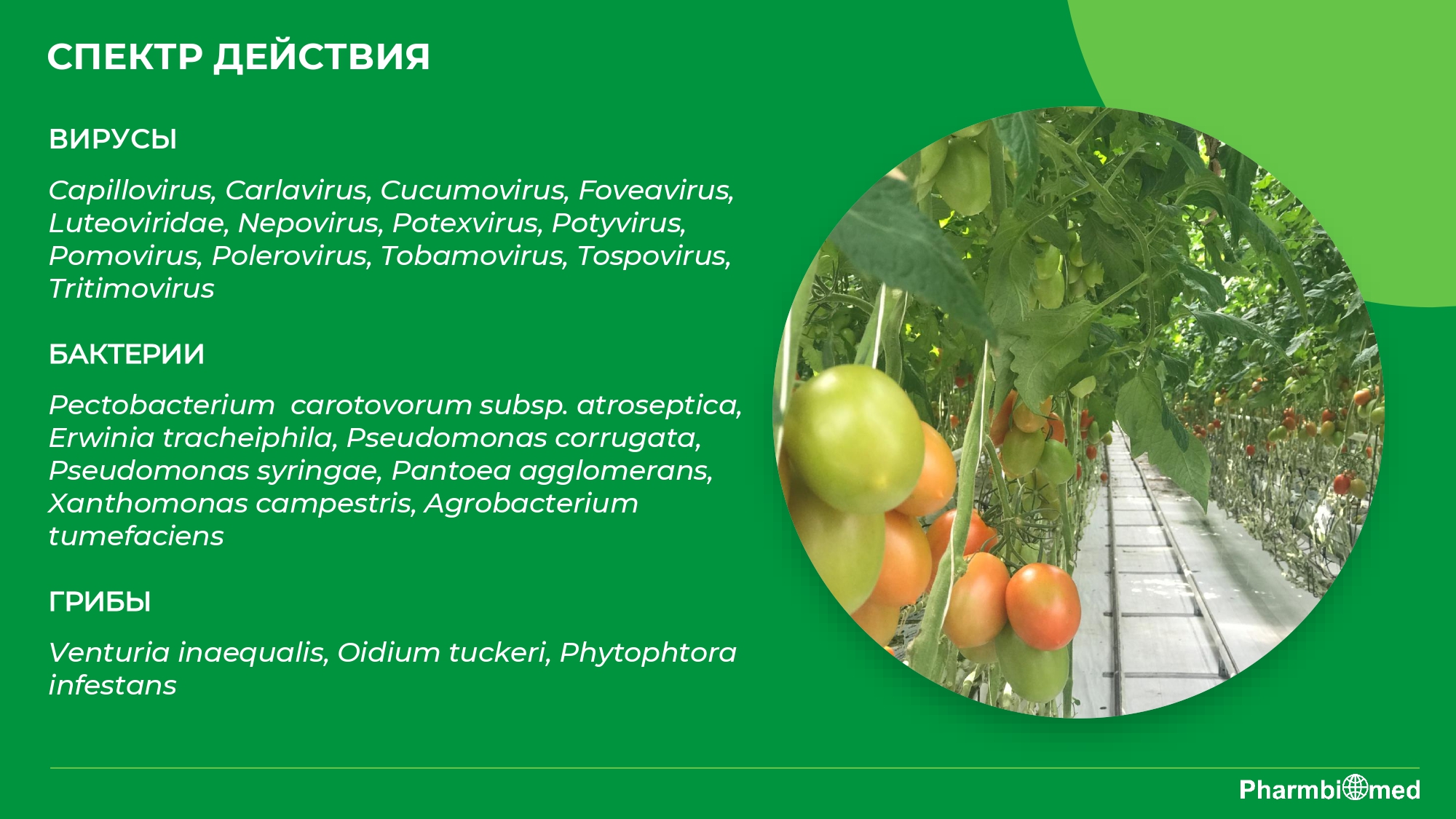 СПЕКТР ДЕЙСТВИЯ

ВИРУСЫ

Capillovirus, Carlavirus, Cucumovirus, Foveavirus, Luteoviridae, Nepovirus, Potexvirus, Potyvirus, Pomovirus, Polerovirus, Tobamovirus, Tospovirus, Tritimovirus

БАКТЕРИИ

Pectobacterium  carotovorum subsp. atroseptica, Erwinia tracheiphila, Pseudomonas corrugata, Pseudomonas syringae, Pantoea agglomerans, Xanthomonas campestris, Agrobacterium tumefaciens

ГРИБЫ

Venturia inaequalis, Oidium tuckeri, Phytophtora infestans

Pharmbiomed